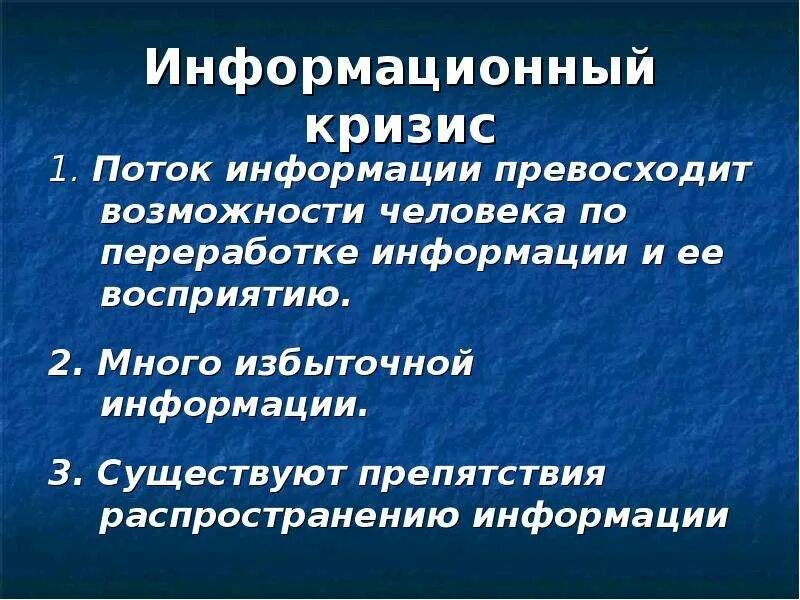 Информационный кризис

1. Поток информации превосходит возможности человека по переработке информации и ее восприятию.

2. Много избыточной информации.

3. Существуют препятствия распространению информации